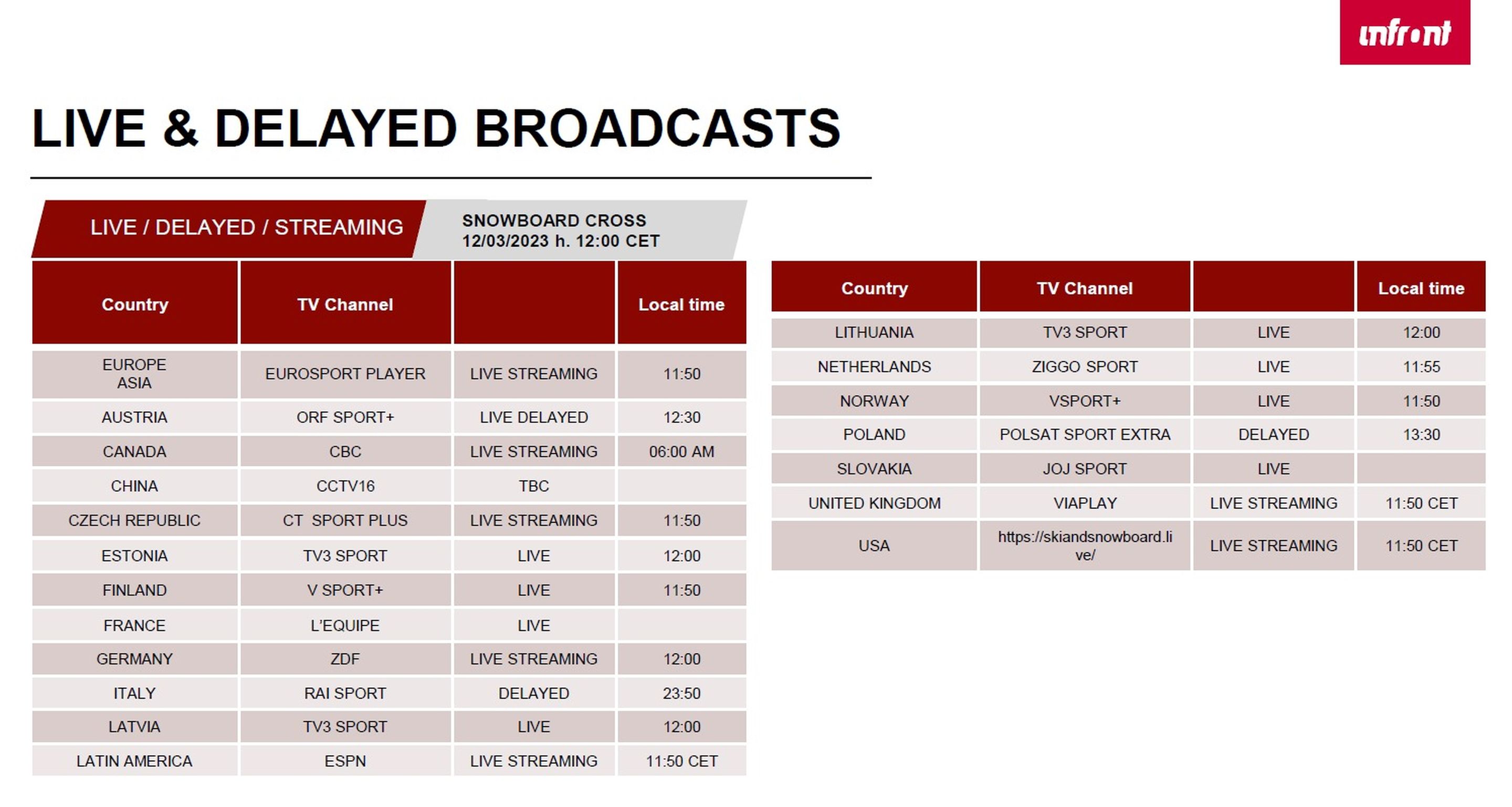 infront

LIVE & DELAYED BROADCASTS

LIVE / DELAYED / STREAMING

SNOWBOARD CROSS
12/03/2023 h. 12:00 CET

| Country | TV Channel | | Local time |
|---|---|---|---|
| EUROPE ASIA | EUROSPORT PLAYER | LIVE STREAMING | 11:50 |
| AUSTRIA | ORF SPORT+ | LIVE DELAYED | 12:30 |
| CANADA | CBC | LIVE STREAMING | 06:00 AM |
| CHINA | CCTV16 | TBC | |
| CZECH REPUBLIC | CT SPORT PLUS | LIVE STREAMING | 11:50 |
| ESTONIA | TV3 SPORT | LIVE | 12:00 |
| FINLAND | V SPORT+ | LIVE | 11:50 |
| FRANCE | L'EQUIPE | LIVE | |
| GERMANY | ZDF | LIVE STREAMING | 12:00 |
| ITALY | RAI SPORT | DELAYED | 23:50 |
| LATVIA | TV3 SPORT | LIVE | 12:00 |
| LATIN AMERICA | ESPN | LIVE STREAMING | 11:50 CET |

| Country | TV Channel | | Local time |
|---|---|---|---|
| LITHUANIA | TV3 SPORT | LIVE | 12:00 |
| NETHERLANDS | ZIGGO SPORT | LIVE | 11:55 |
| NORWAY | VSPORT+ | LIVE | 11:50 |
| POLAND | POLSAT SPORT EXTRA | DELAYED | 13:30 |
| SLOVAKIA | JOJ SPORT | LIVE | |
| UNITED KINGDOM | VIAPLAY | LIVE STREAMING | 11:50 CET |
| USA | https://skiandsnowboard.live/ | LIVE STREAMING | 11:50 CET |